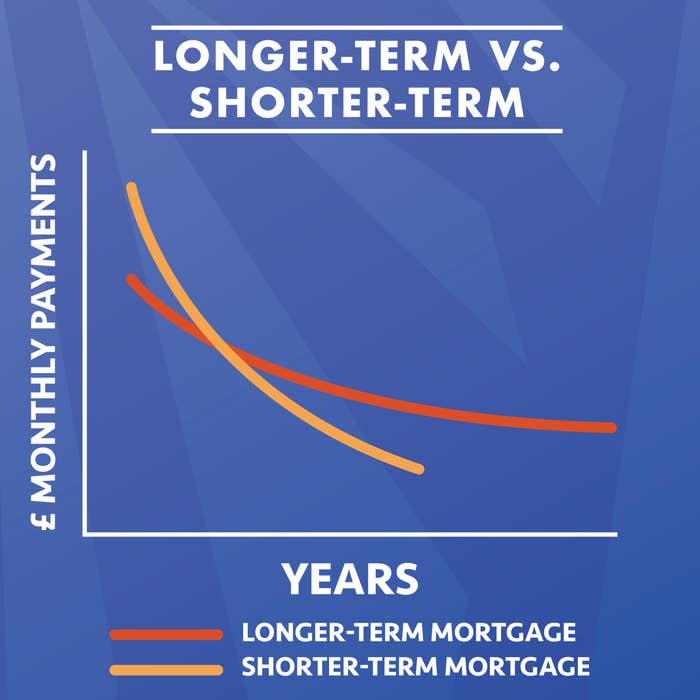 LONGER-TERM VS. SHORTER-TERM

£ MONTHLY PAYMENTS

YEARS

LONGER-TERM MORTGAGE
SHORTER-TERM MORTGAGE